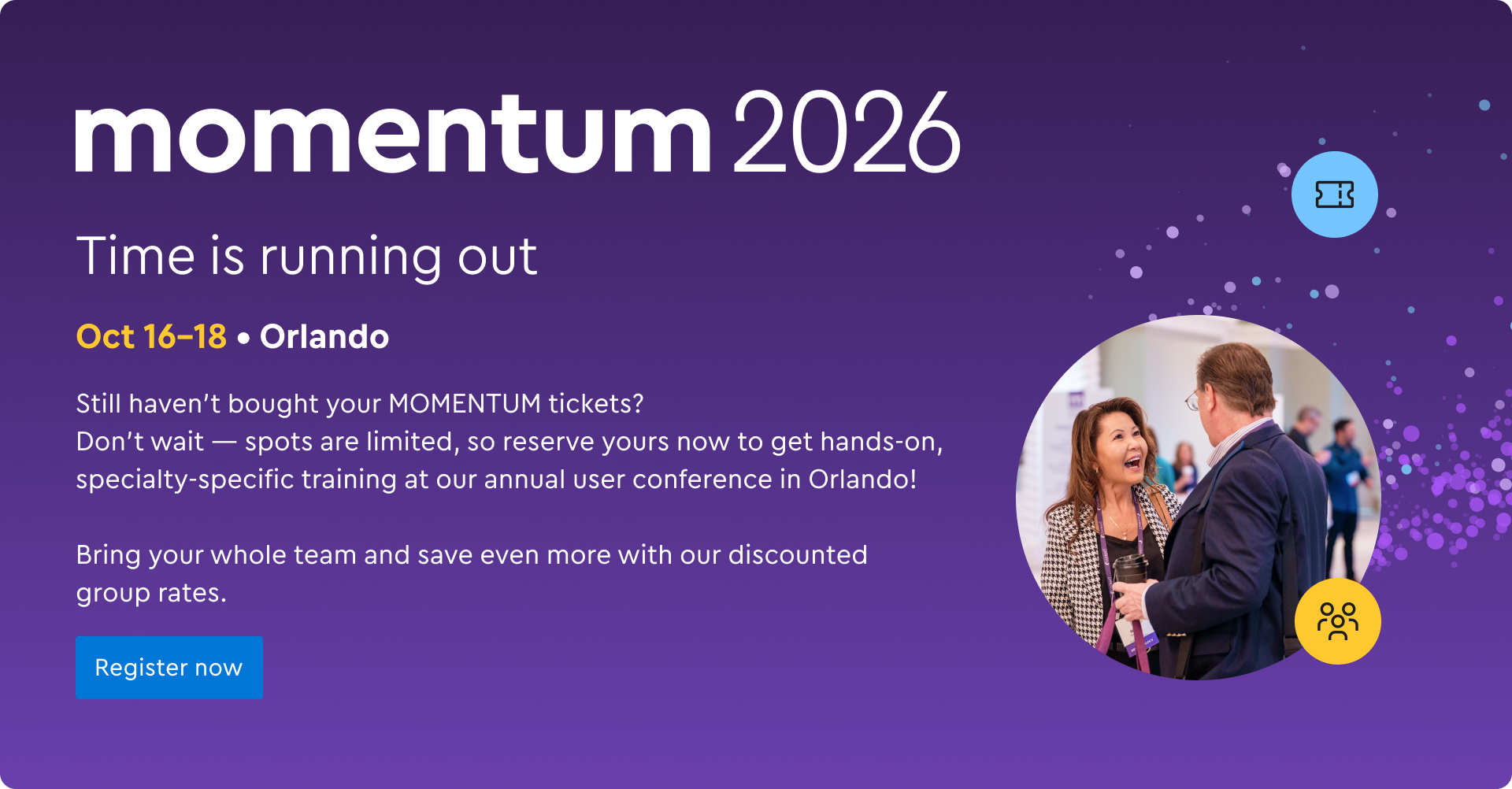 momentum 2026

Time is running out

Oct 16–18 • Orlando

Still haven't bought your MOMENTUM tickets? Don't wait — spots are limited, so reserve yours now to get hands-on, specialty-specific training at our annual user conference in Orlando!

Bring your whole team and save even more with our discounted group rates.

Register now